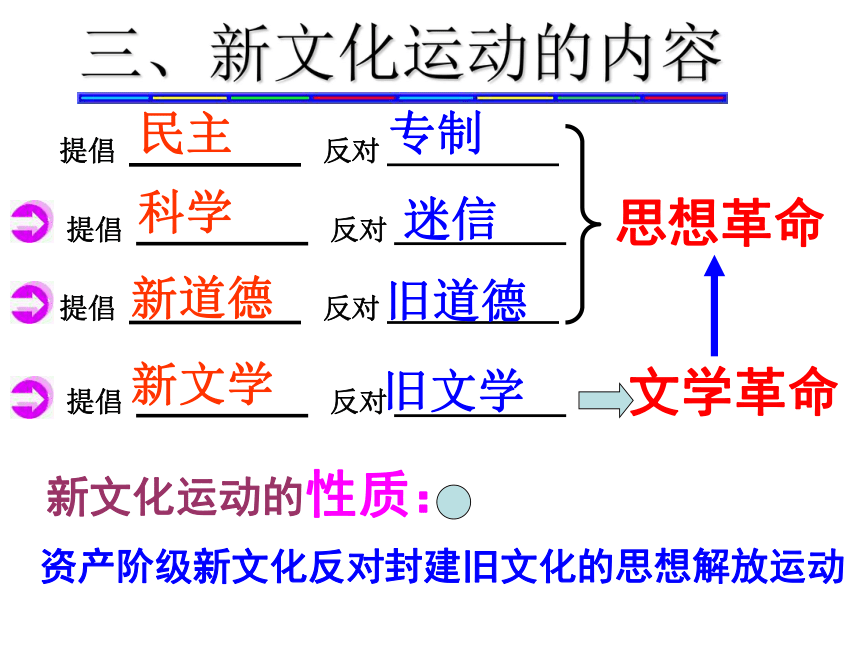 三、新文化运动的内容

提倡 民主 反对 专制
提倡 科学 反对 迷信
提倡 新道德 反对 旧道德
思想革命

提倡 新文学 反对 旧文学
文学革命

新文化运动的性质：
资产阶级新文化反对封建旧文化的思想解放运动